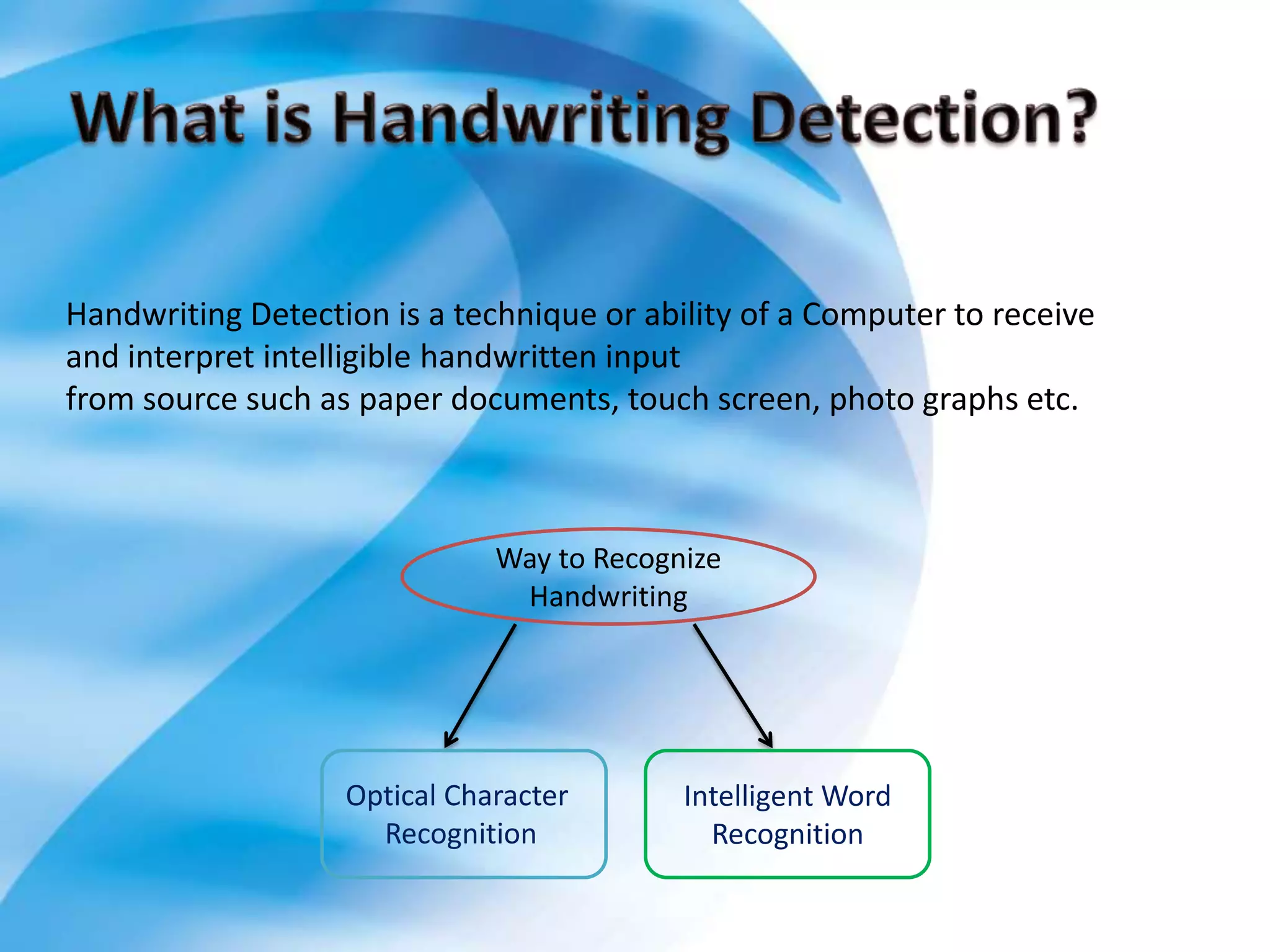 What is Handwriting Detection?

Handwriting Detection is a technique or ability of a Computer to receive and interpret intelligible handwritten input
from source such as paper documents, touch screen, photo graphs etc.

Way to Recognize Handwriting

Optical Character Recognition

Intelligent Word Recognition